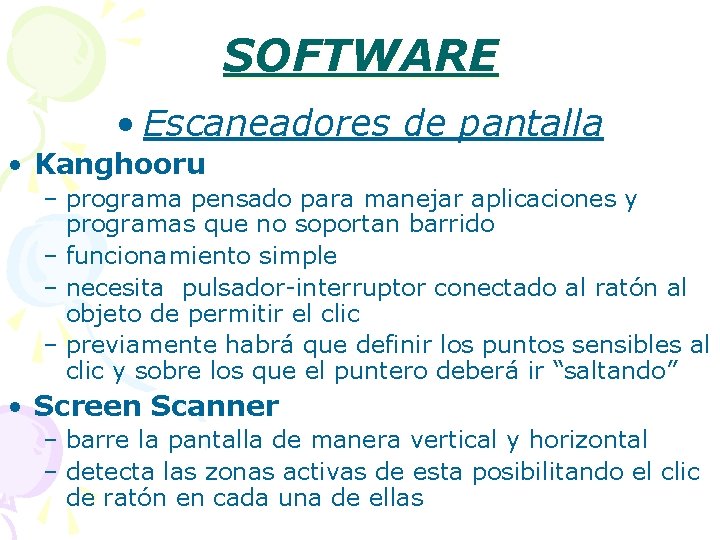 SOFTWARE

• Escaneadores de pantalla

• Kanghooru
– programa pensado para manejar aplicaciones y programas que no soportan barrido
– funcionamiento simple
– necesita pulsador-interruptor conectado al ratón al objeto de permitir el clic
– previamente habrá que definir los puntos sensibles al clic y sobre los que el puntero deberá ir “saltando”

• Screen Scanner
– barre la pantalla de manera vertical y horizontal
– detecta las zonas activas de esta posibilitando el clic de ratón en cada una de ellas